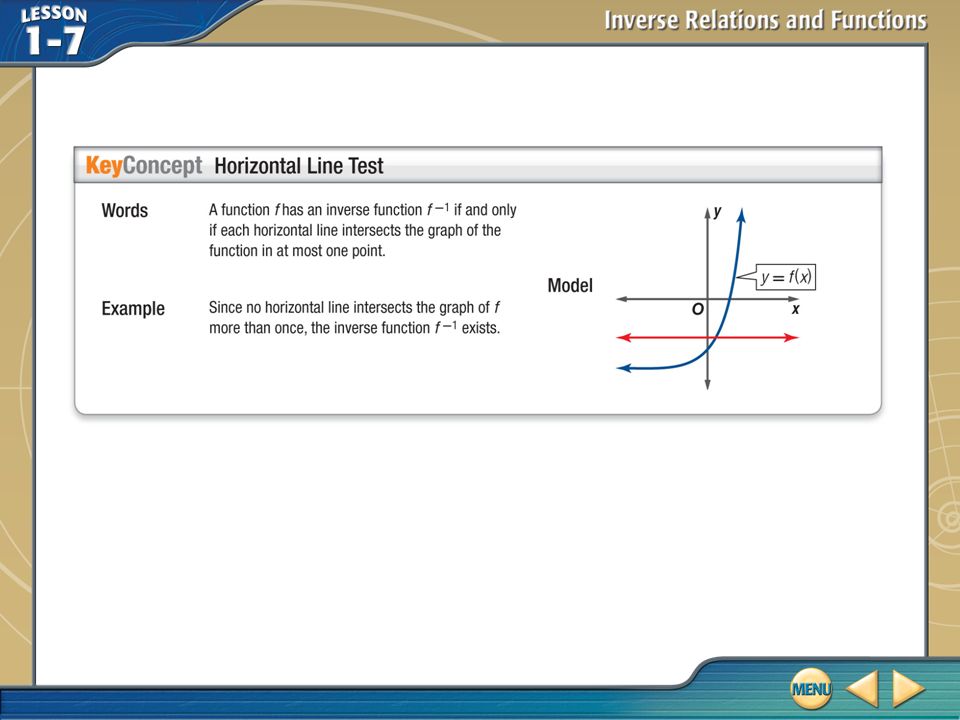 LESSON 1-7

Inverse Relations and Functions

KeyConcept Horizontal Line Test

Words

A function $f$ has an inverse function $f^{-1}$ if and only if each horizontal line intersects the graph of the function in at most one point.

Example

Since no horizontal line intersects the graph of $f$ more than once, the inverse function $f^{-1}$ exists.

Model

$y$

$y = f(x)$

$O$

$x$

MENU